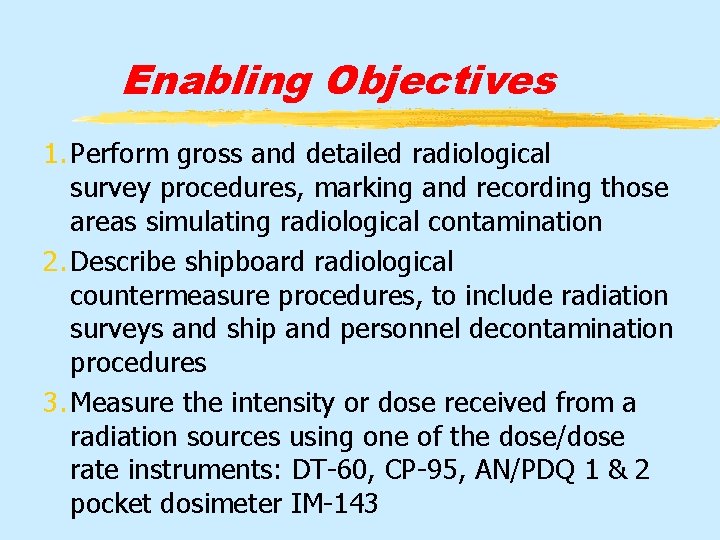 Enabling Objectives

1. Perform gross and detailed radiological survey procedures, marking and recording those areas simulating radiological contamination

2. Describe shipboard radiological countermeasure procedures, to include radiation surveys and ship and personnel decontamination procedures

3. Measure the intensity or dose received from a radiation sources using one of the dose/dose rate instruments: DT-60, CP-95, AN/PDQ 1 & 2 pocket dosimeter IM-143